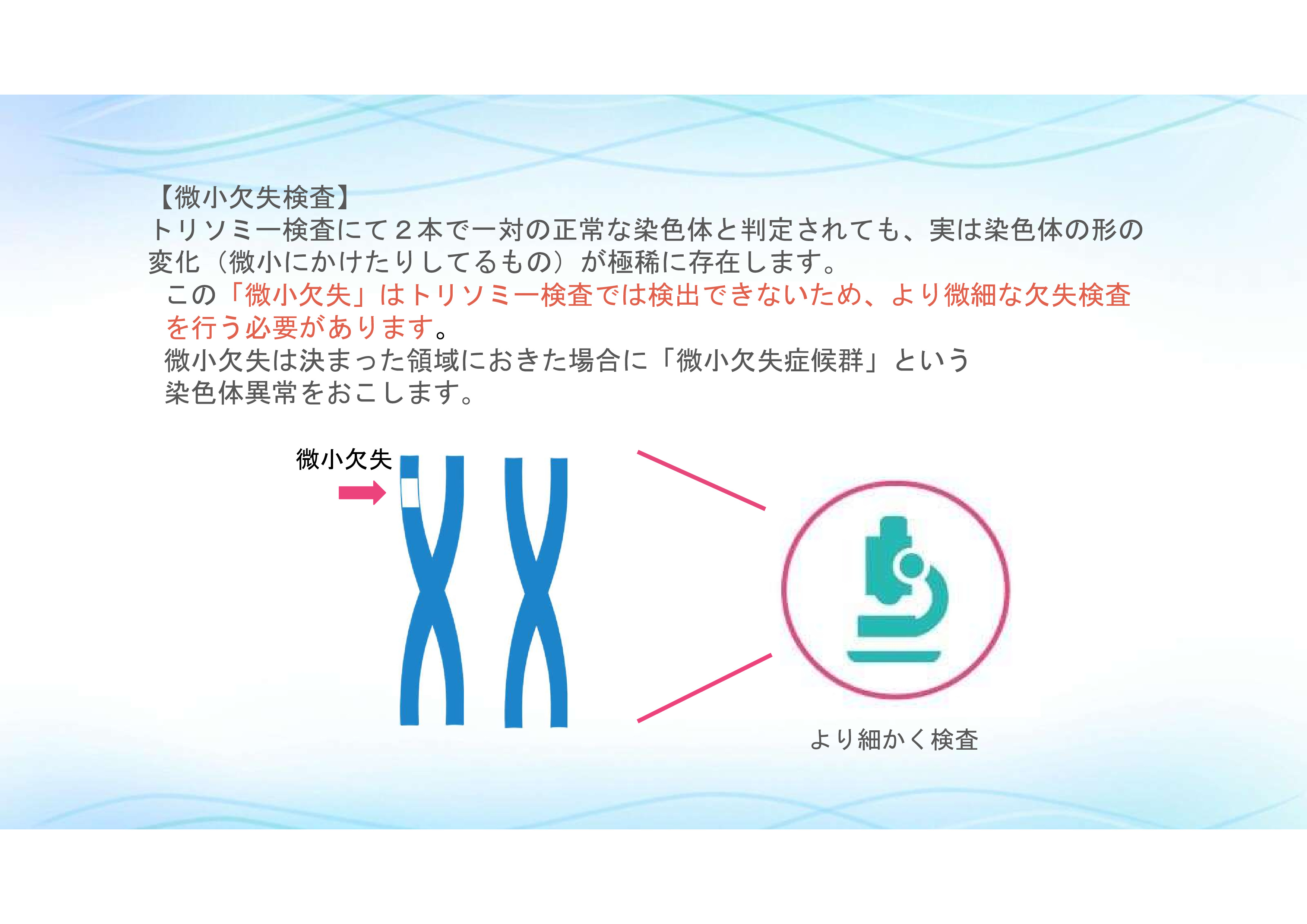 【微小欠失検査】
トリソミー検査にて２本で一対の正常な染色体と判定されても、実は染色体の形の変化（微小にかけたりしてるもの）が極稀に存在します。
この「微小欠失」はトリソミー検査では検出できないため、より微細な欠失検査を行う必要があります。
微小欠失は決まった領域におきた場合に「微小欠失症候群」という染色体異常をおこします。

微小欠失

より細かく検査